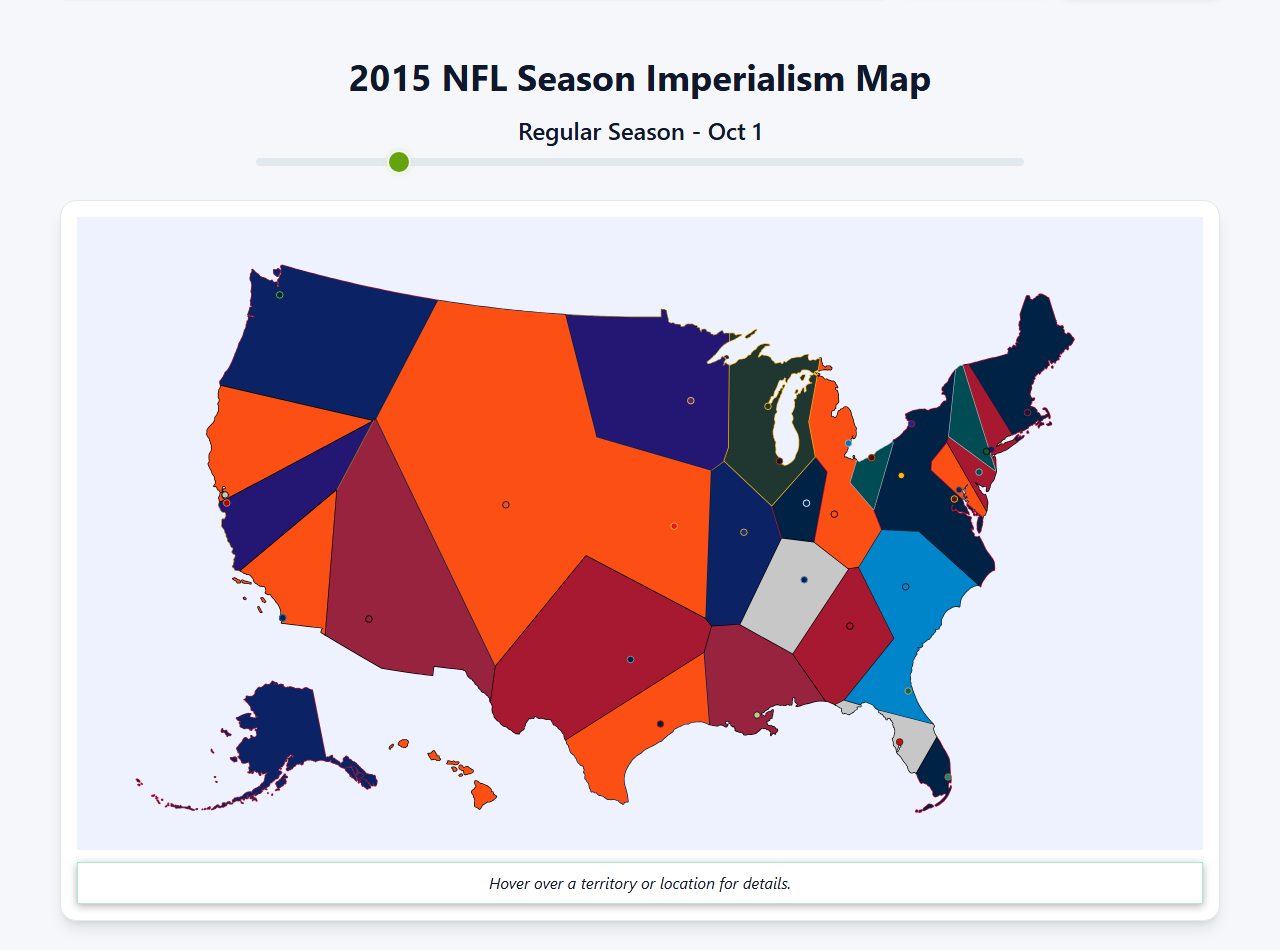 2015 NFL Season Imperialism Map

Regular Season - Oct 1

Hover over a territory or location for details.